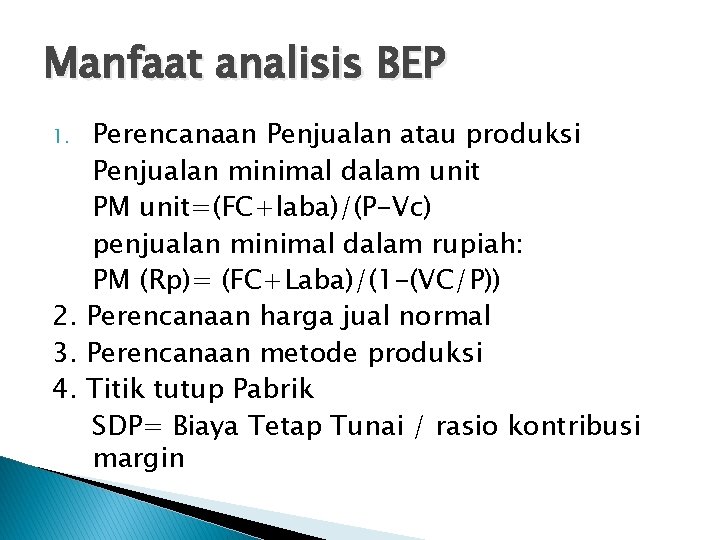 Manfaat analisis BEP

1. Perencanaan Penjualan atau produksi
Penjualan minimal dalam unit
PM unit=(FC+laba)/(P-Vc)
penjualan minimal dalam rupiah:
PM (Rp)= (FC+Laba)/(1-(VC/P))
2. Perencanaan harga jual normal
3. Perencanaan metode produksi
4. Titik tutup Pabrik
SDP= Biaya Tetap Tunai / rasio kontribusi margin